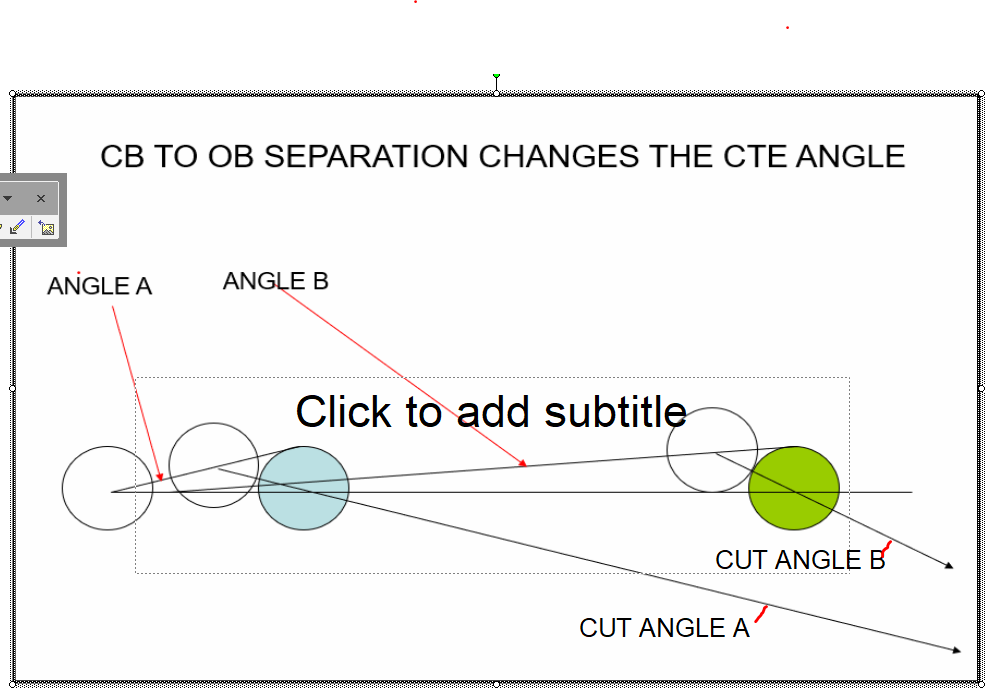 CB TO OB SEPARATION CHANGES THE CTE ANGLE

ANGLE A

ANGLE B

Click to add subtitle

CUT ANGLE B

CUT ANGLE A